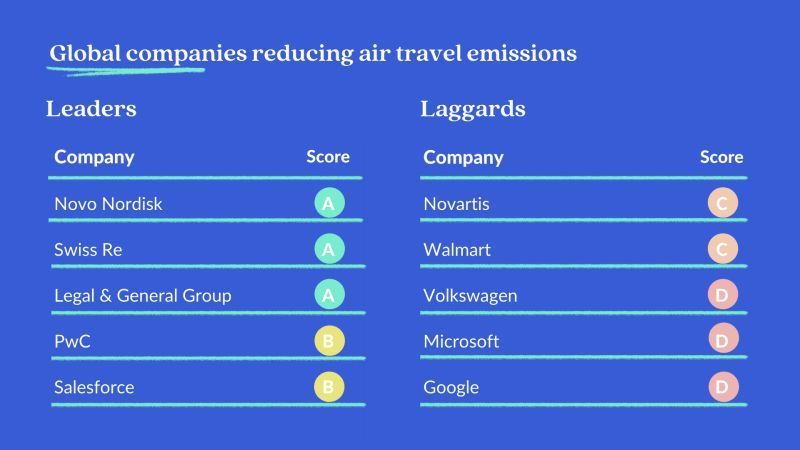 Global companies reducing air travel emissions

Leaders

| Company | Score |
|---|---|
| Novo Nordisk | A |
| Swiss Re | A |
| Legal & General Group | A |
| PwC | B |
| Salesforce | B |

Laggards

| Company | Score |
|---|---|
| Novartis | C |
| Walmart | C |
| Volkswagen | D |
| Microsoft | D |
| Google | D |